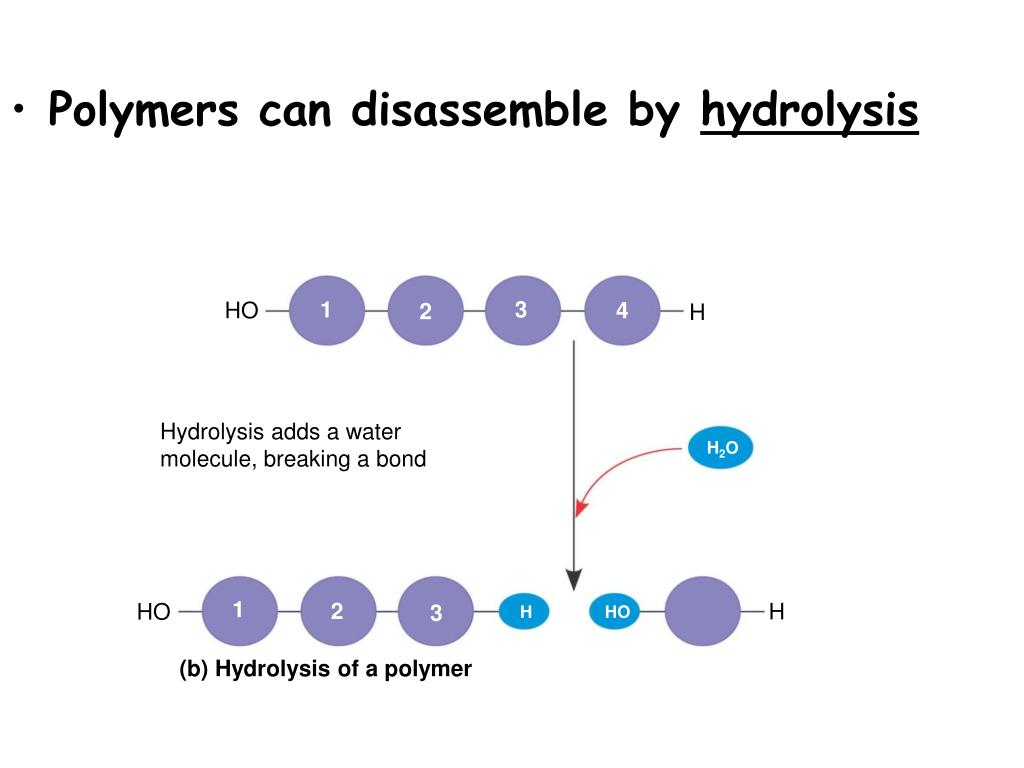 • Polymers can disassemble by hydrolysis

HO 1 2 3 4 H

Hydrolysis adds a water molecule, breaking a bond

$H_2O$

HO 1 2 3 H HO H

(b) Hydrolysis of a polymer